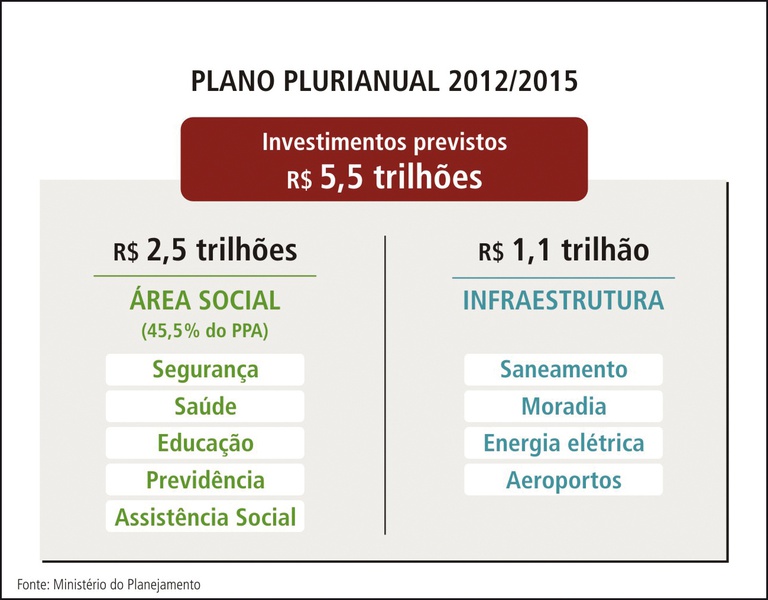 PLANO PLURIANUAL 2012/2015

Investimentos previstos
R$ 5,5 trilhões

R$ 2,5 trilhões

ÁREA SOCIAL
(45,5% do PPA)

Segurança
Saúde
Educação
Previdência
Assistência Social

R$ 1,1 trilhão

INFRAESTRUTURA

Saneamento
Moradia
Energia elétrica
Aeroportos

Fonte: Ministério do Planejamento